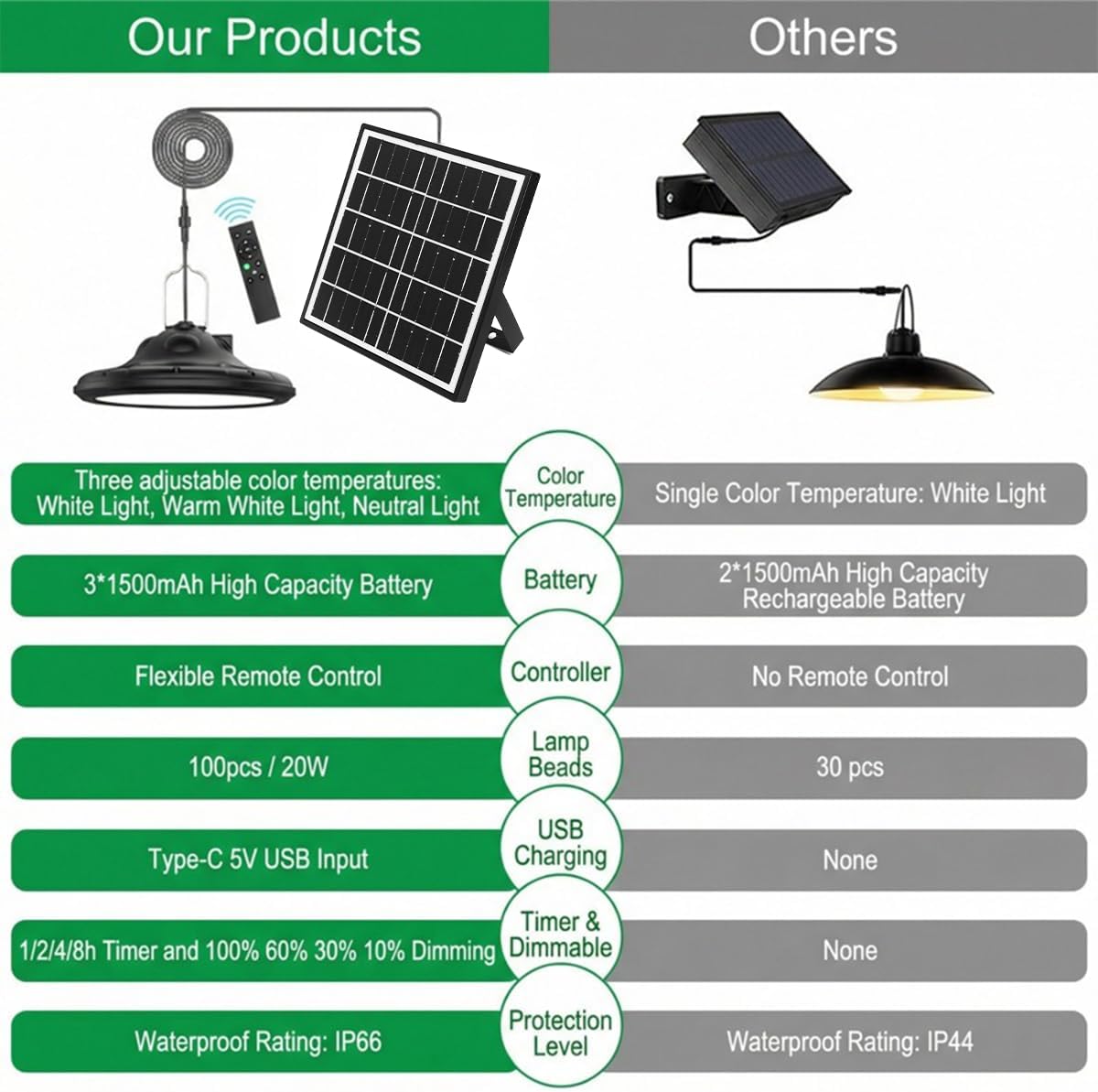 | Our Products | | Others |
|---|---|---|
| Three adjustable color temperatures: White Light, Warm White Light, Neutral Light | Color Temperature | Single Color Temperature: White Light |
| 3*1500mAh High Capacity Battery | Battery | 2*1500mAh High Capacity Rechargeable Battery |
| Flexible Remote Control | Controller | No Remote Control |
| 100pcs / 20W | Lamp Beads | 30 pcs |
| Type-C 5V USB Input | USB Charging | None |
| 1/2/4/8h Timer and 100% 60% 30% 10% Dimming | Timer & Dimmable | None |
| Waterproof Rating: IP66 | Protection Level | Waterproof Rating: IP44 |